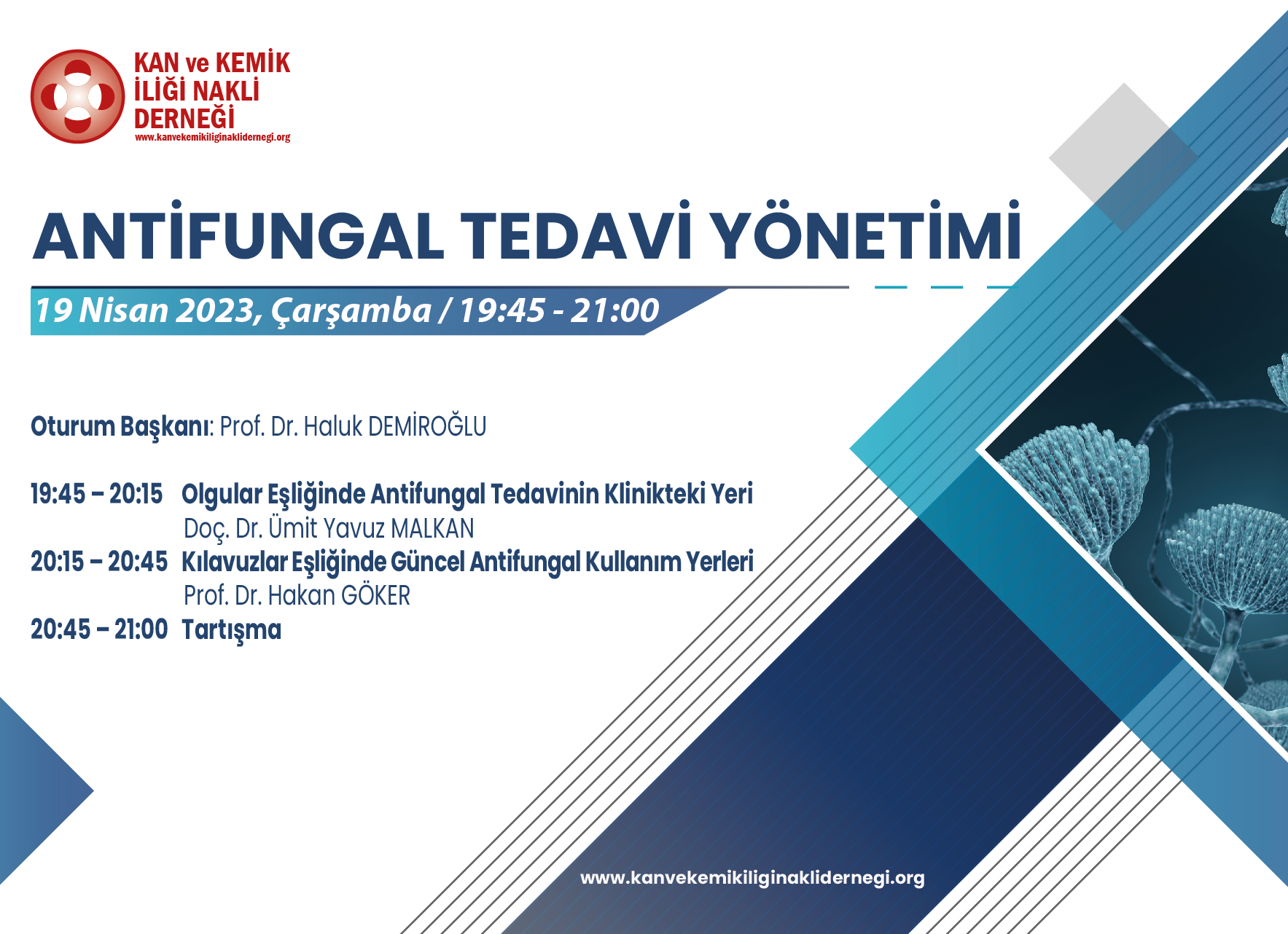 KAN ve KEMİK İLİĞİ NAKLİ DERNEĞİ
www.kanvekemikiliginaklidernegi.org

ANTİFUNGAL TEDAVİ YÖNETİMİ

19 Nisan 2023, Çarşamba / 19:45 - 21:00

Oturum Başkanı: Prof. Dr. Haluk DEMİROĞLU

19:45 – 20:15 Olgular Eşliğinde Antifungal Tedavinin Klinikteki Yeri
Doç. Dr. Ümit Yavuz MALKAN
20:15 – 20:45 Kılavuzlar Eşliğinde Güncel Antifungal Kullanım Yerleri
Prof. Dr. Hakan GÖKER
20:45 – 21:00 Tartışma

www.kanvekemikiliginaklidernegi.org